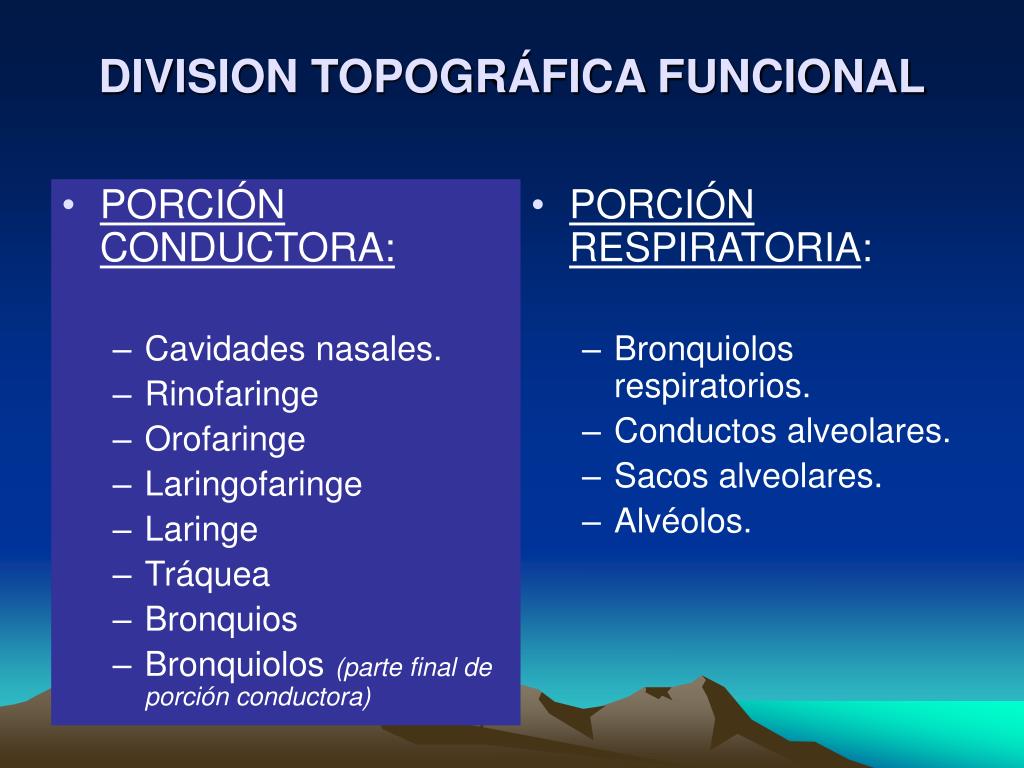 DIVISION TOPOGRÁFICA FUNCIONAL

• PORCIÓN CONDUCTORA:

– Cavidades nasales.
– Rinofaringe
– Orofaringe
– Laringofaringe
– Laringe
– Tráquea
– Bronquios
– Bronquiolos (parte final de porción conductora)

• PORCIÓN RESPIRATORIA:

– Bronquiolos respiratorios.
– Conductos alveolares.
– Sacos alveolares.
– Alvéolos.